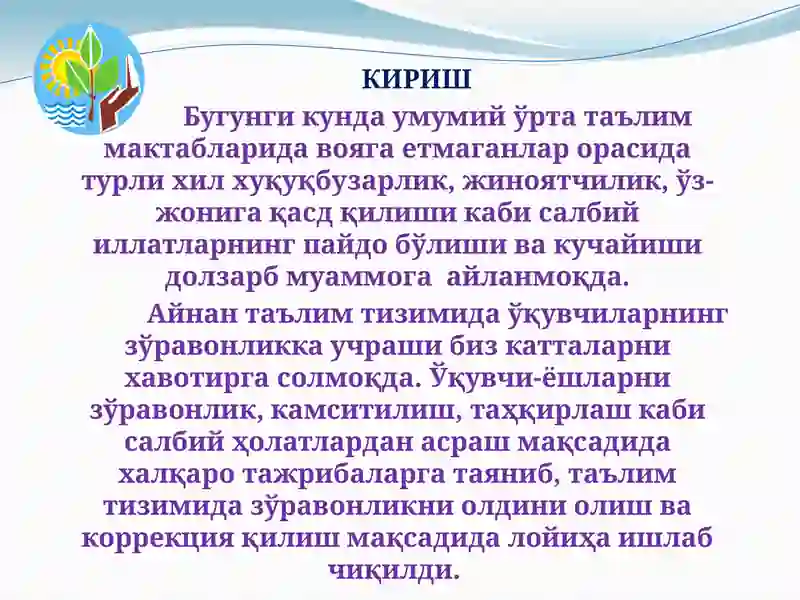 КИРИШ

Бугунги кунда умумий ўрта таълим мактабларида вояга етмаганлар орасида турли хил хуқуқбузарлик, жиноятчилик, ўз-жонига қасд қилиши каби салбий иллатларнинг пайдо бўлиши ва кучайиши долзарб муаммога айланмоқда.

Айнан таълим тизимида ўқувчиларнинг зўравонликка учраши биз катталарни хавотирга солмоқда. Ўқувчи-ёшларни зўравонлик, камситилиш, таҳқирлаш каби салбий ҳолатлардан асраш мақсадида халқаро тажрибаларга таяниб, таълим тизимида зўравонликни олдини олиш ва коррекция қилиш мақсадида лойиҳа ишлаб чиқилди.